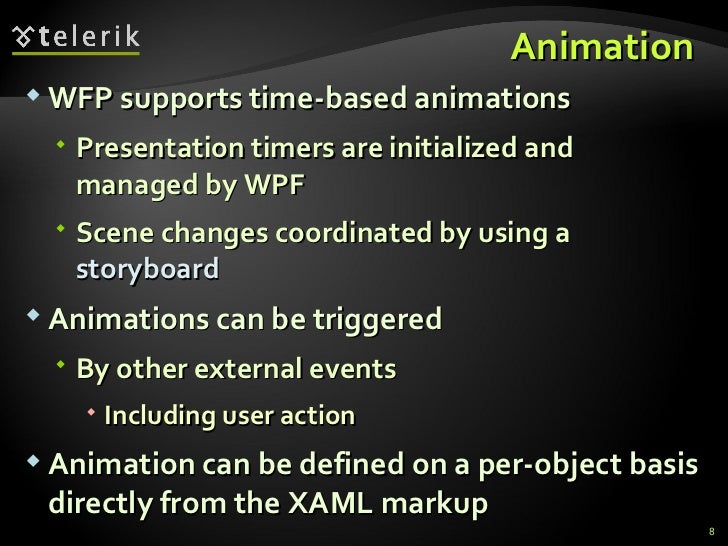 telerik

Animation

WFP supports time-based animations

Presentation timers are initialized and managed by WPF

Scene changes coordinated by using a storyboard

Animations can be triggered

By other external events

Including user action

Animation can be defined on a per-object basis directly from the XAML markup

8